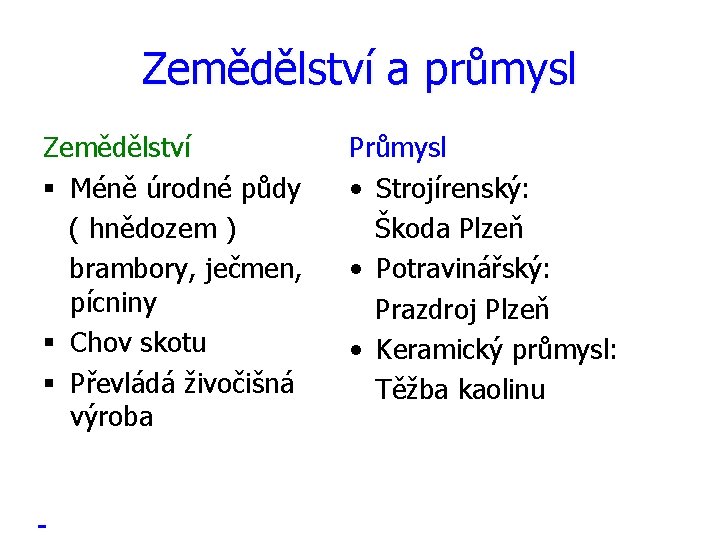 Zemědělství a průmysl

Zemědělství

▪ Méně úrodné půdy ( hnědozem ) brambory, ječmen, pícniny

▪ Chov skotu

▪ Převládá živočišná výroba

Průmysl

• Strojírenský: Škoda Plzeň

• Potravinářský: Prazdroj Plzeň

• Keramický průmysl: Těžba kaolinu

-